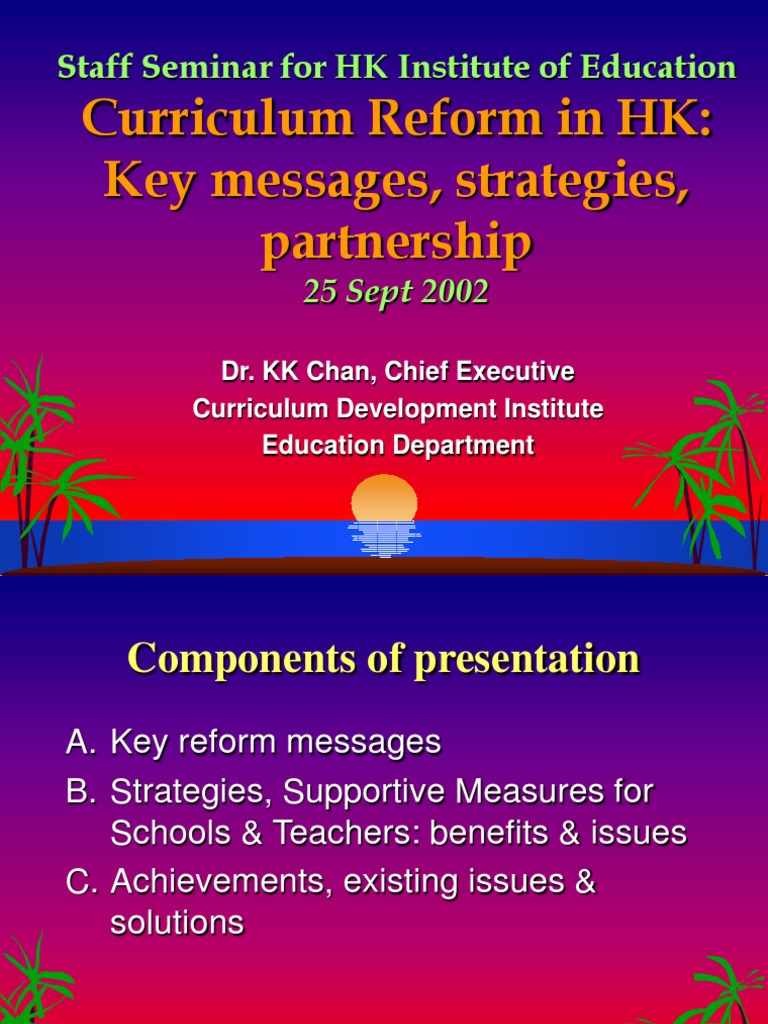 Staff Seminar for HK Institute of Education

Curriculum Reform in HK: Key messages, strategies, partnership

25 Sept 2002

Dr. KK Chan, Chief Executive
Curriculum Development Institute
Education Department

Components of presentation

A. Key reform messages
B. Strategies, Supportive Measures for Schools & Teachers: benefits & issues
C. Achievements, existing issues & solutions